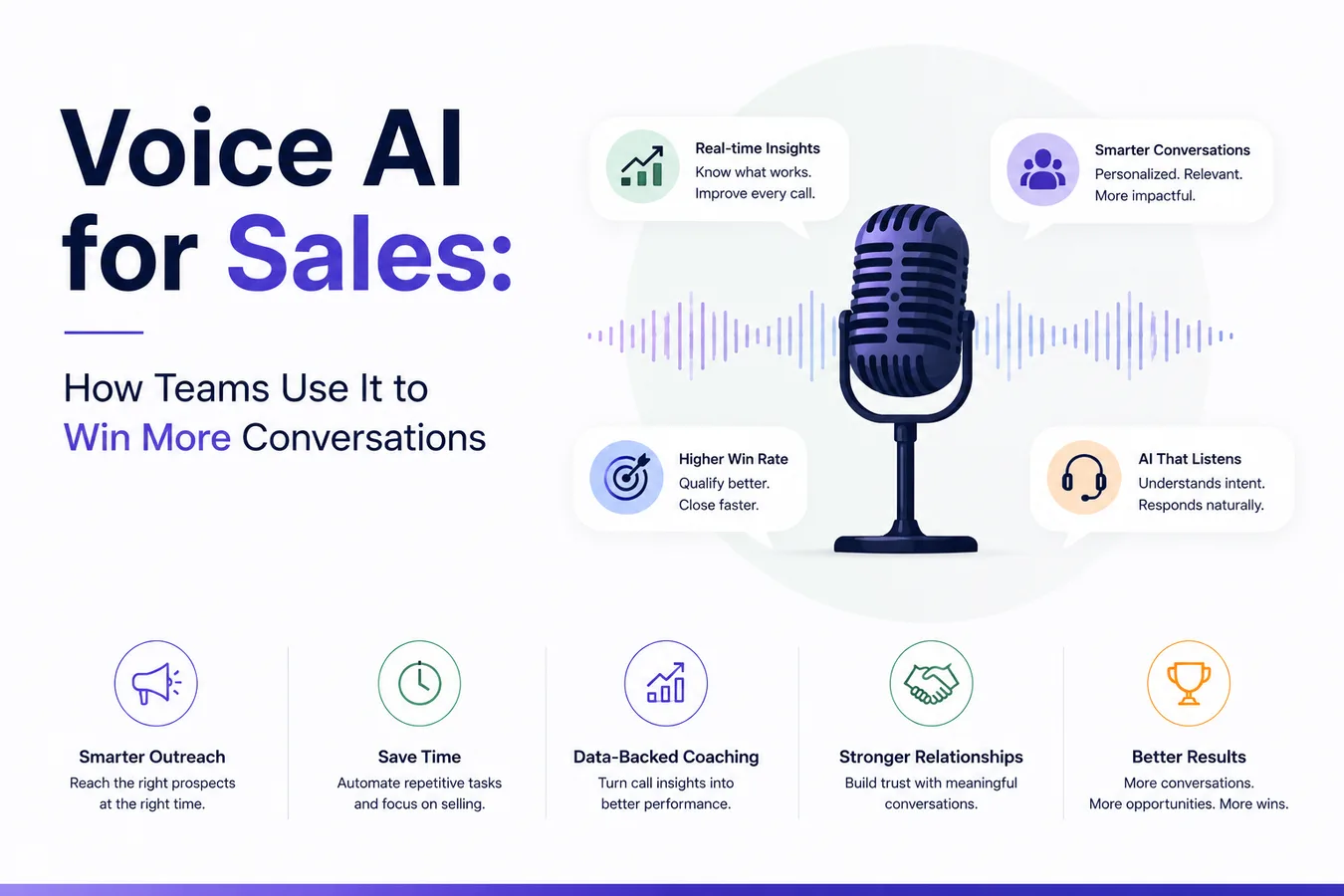 Voice AI for Sales:

How Teams Use It to Win More Conversations

Real-time Insights
Know what works. Improve every call.

Smarter Conversations
Personalized. Relevant. More impactful.

Higher Win Rate
Qualify better. Close faster.

AI That Listens
Understands intent. Responds naturally.

Smarter Outreach
Reach the right prospects at the right time.

Save Time
Automate repetitive tasks and focus on selling.

Data-Backed Coaching
Turn call insights into better performance.

Stronger Relationships
Build trust with meaningful conversations.

Better Results
More conversations. More opportunities. More wins.